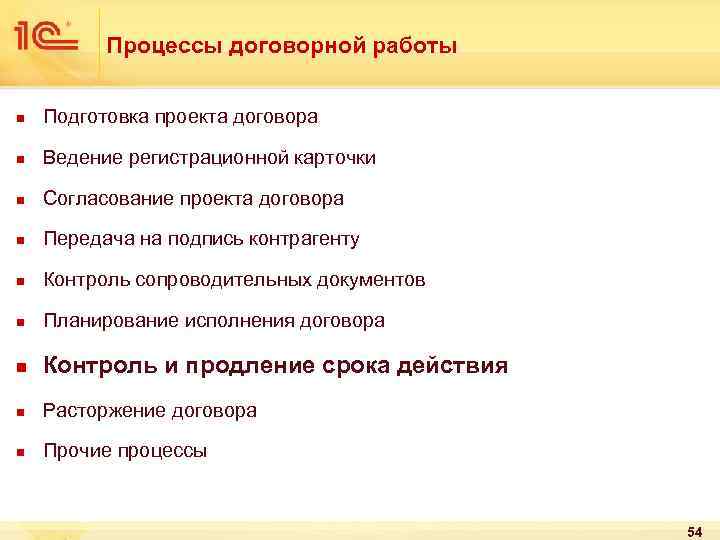 1С

Процессы договорной работы

- Подготовка проекта договора
- Ведение регистрационной карточки
- Согласование проекта договора
- Передача на подпись контрагенту
- Контроль сопроводительных документов
- Планирование исполнения договора
- Контроль и продление срока действия
- Расторжение договора
- Прочие процессы

54